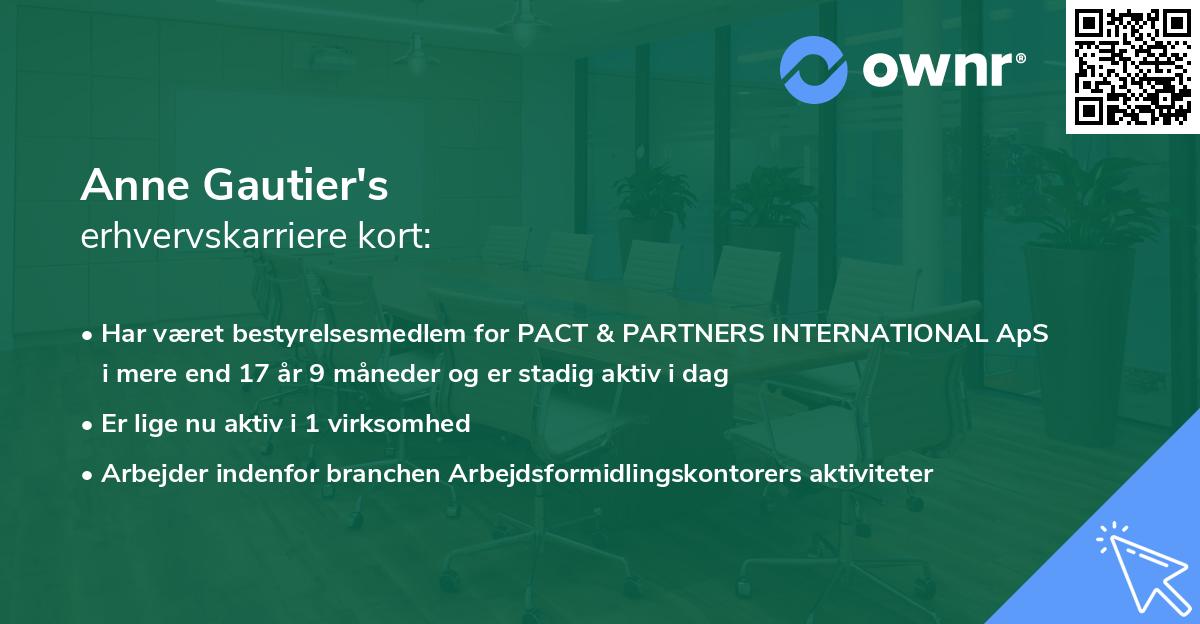 ownr®

Anne Gautier's
erhvervskarriere kort:

• Har været bestyrelsesmedlem for PACT & PARTNERS INTERNATIONAL ApS i mere end 17 år 9 måneder og er stadig aktiv i dag

• Er lige nu aktiv i 1 virksomhed

• Arbejder indenfor branchen Arbejdsformidlingskontorers aktiviteter